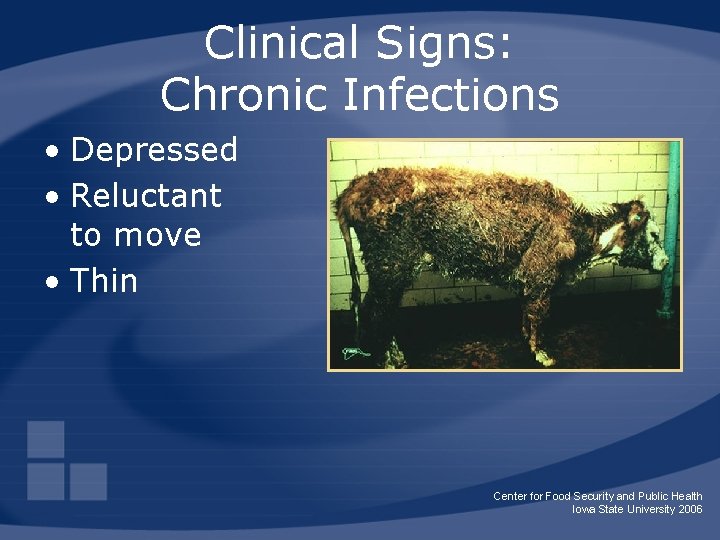 Clinical Signs:
Chronic Infections

• Depressed
• Reluctant to move
• Thin

Center for Food Security and Public Health
Iowa State University 2006